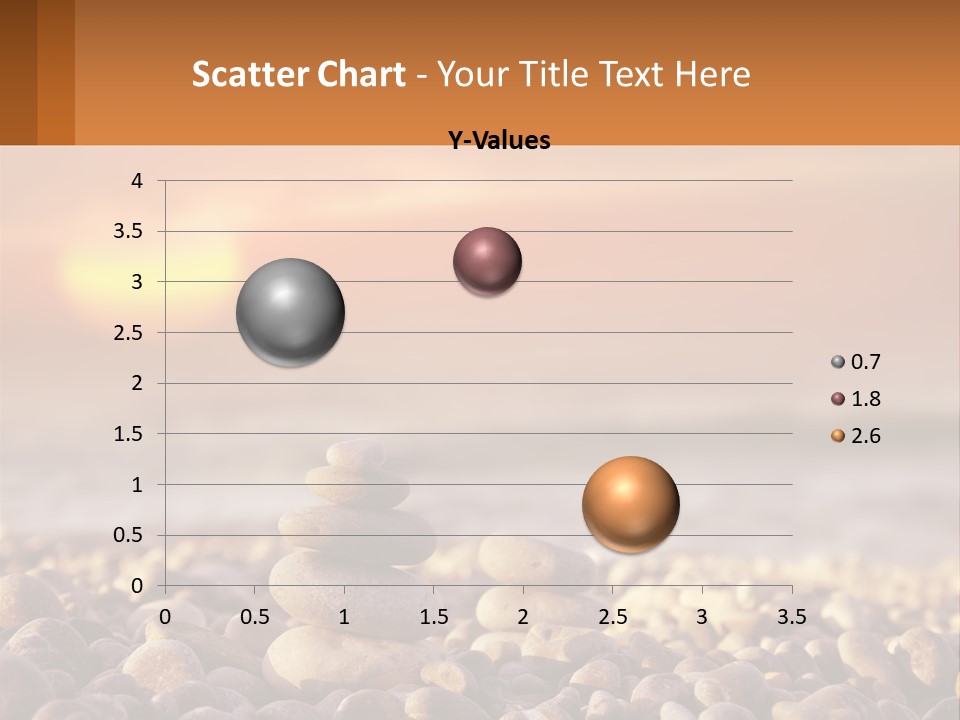 Scatter Chart - Your Title Text Here

Y-Values

4
3.5
3
2.5
2
1.5
1
0.5
0

0 0.5 1 1.5 2 2.5 3 3.5

0.7
1.8
2.6